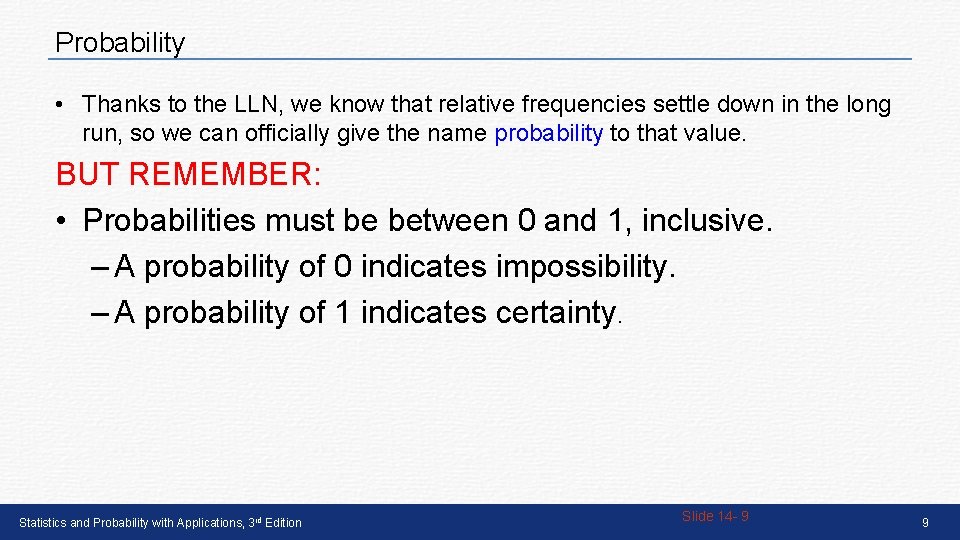 Probability

• Thanks to the LLN, we know that relative frequencies settle down in the long run, so we can officially give the name probability to that value.

BUT REMEMBER:

• Probabilities must be between 0 and 1, inclusive.
– A probability of 0 indicates impossibility.
– A probability of 1 indicates certainty.

Statistics and Probability with Applications, 3rd Edition

Slide 14- 9

9